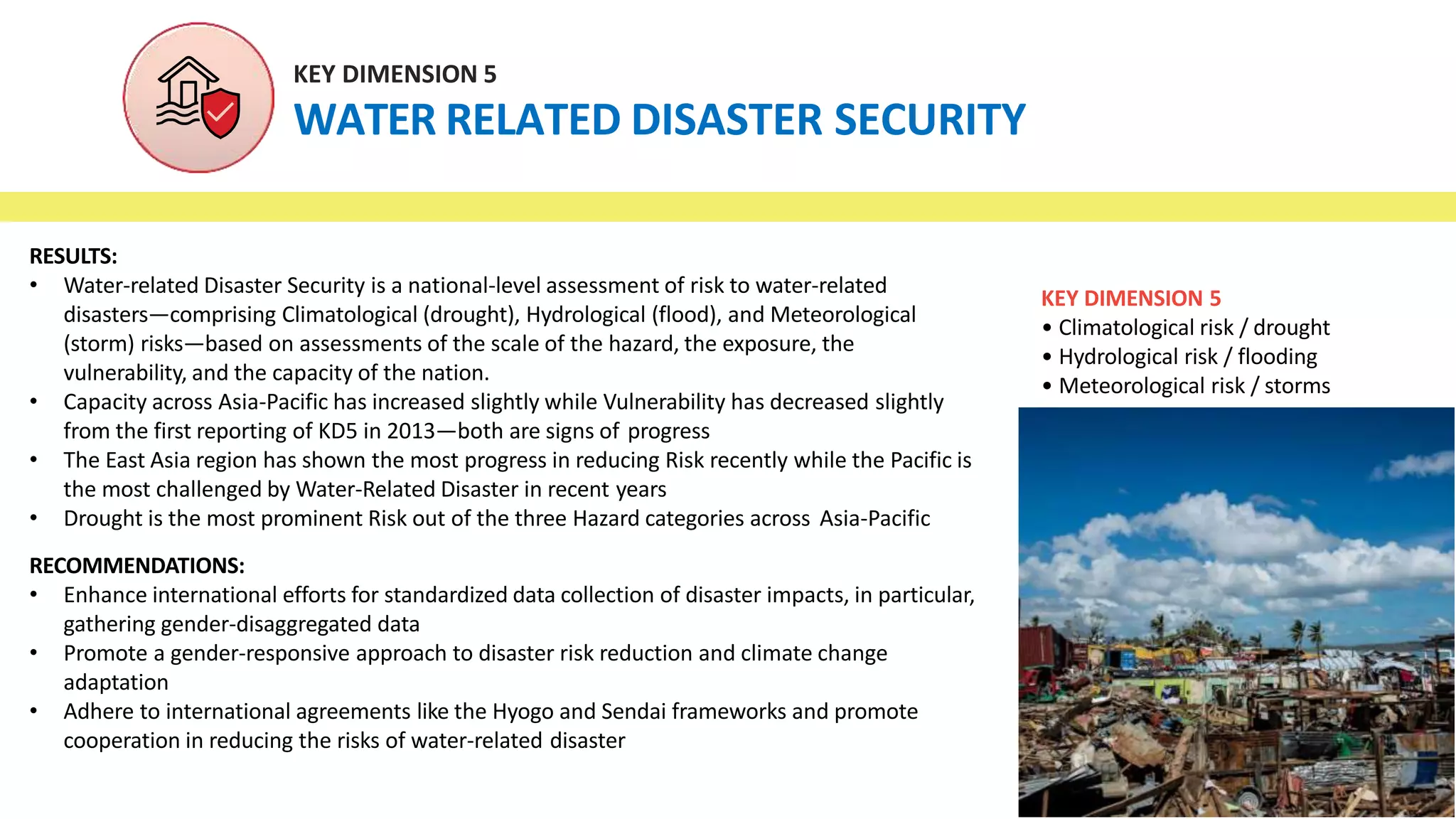 KEY DIMENSION 5
WATER RELATED DISASTER SECURITY

RESULTS:
• Water-related Disaster Security is a national-level assessment of risk to water-related disasters—comprising Climatological (drought), Hydrological (flood), and Meteorological (storm) risks—based on assessments of the scale of the hazard, the exposure, the vulnerability, and the capacity of the nation.
• Capacity across Asia-Pacific has increased slightly while Vulnerability has decreased slightly from the first reporting of KD5 in 2013—both are signs of progress
• The East Asia region has shown the most progress in reducing Risk recently while the Pacific is the most challenged by Water-Related Disaster in recent years
• Drought is the most prominent Risk out of the three Hazard categories across Asia-Pacific

RECOMMENDATIONS:
• Enhance international efforts for standardized data collection of disaster impacts, in particular, gathering gender-disaggregated data
• Promote a gender-responsive approach to disaster risk reduction and climate change adaptation
• Adhere to international agreements like the Hyogo and Sendai frameworks and promote cooperation in reducing the risks of water-related disaster

KEY DIMENSION 5
• Climatological risk / drought
• Hydrological risk / flooding
• Meteorological risk / storms